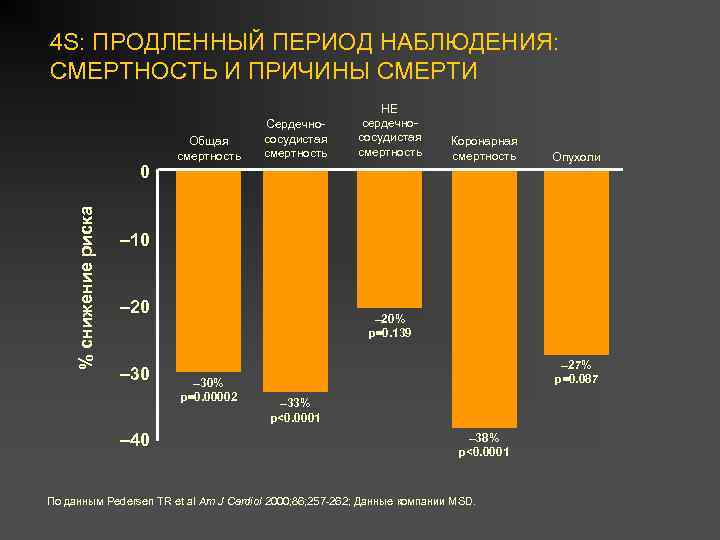 4S: ПРОДЛЕННЫЙ ПЕРИОД НАБЛЮДЕНИЯ: СМЕРТНОСТЬ И ПРИЧИНЫ СМЕРТИ

Общая смертность

Сердечно-сосудистая смертность

НЕ сердечно-сосудистая смертность

Коронарная смертность

Опухоли

% снижение риска

0

–10

–20

–30

–40

–30%
p=0.00002

–33%
p<0.0001

–20%
p=0.139

–38%
p<0.0001

–27%
p=0.087

По данным Pedersen TR et al Am J Cardiol 2000;86;257-262; Данные компании MSD.